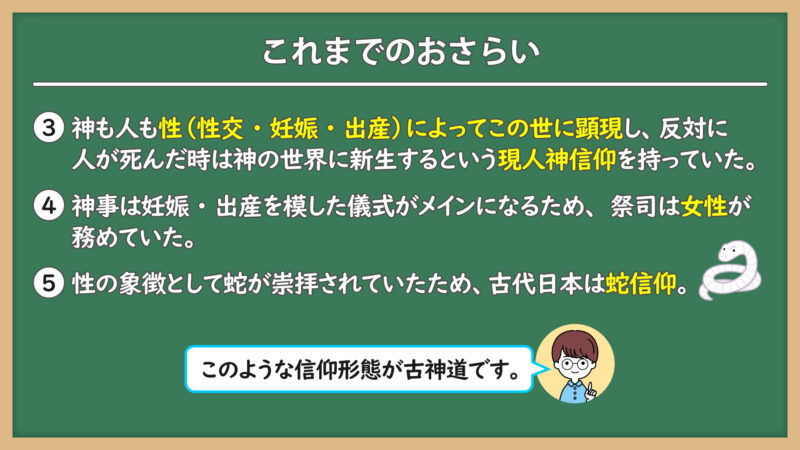 これまでのおさらい

3 神も人も性（性交・妊娠・出産）によってこの世に顕現し、反対に人が死んだ時は神の世界に新生するという現人神信仰を持っていた。

4 神事は妊娠・出産を模した儀式がメインになるため、祭司は女性が務めていた。

5 性の象徴として蛇が崇拝されていたため、古代日本は蛇信仰。

このような信仰形態が古神道です。